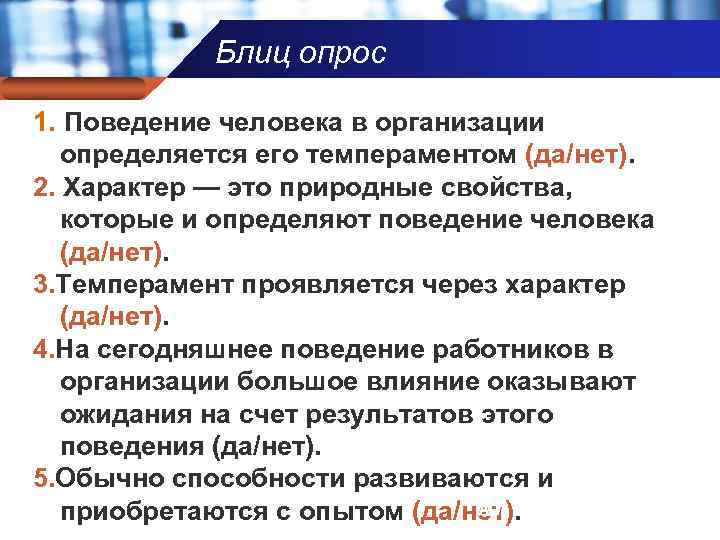 Блиц опрос

1. Поведение человека в организации определяется его темпераментом (да/нет).
2. Характер — это природные свойства, которые и определяют поведение человека (да/нет).
3.Темперамент проявляется через характер (да/нет).
4.На сегодняшнее поведение работников в организации большое влияние оказывают ожидания на счет результатов этого поведения (да/нет).
5.Обычно способности развиваются и приобретаются с опытом (да/нет).